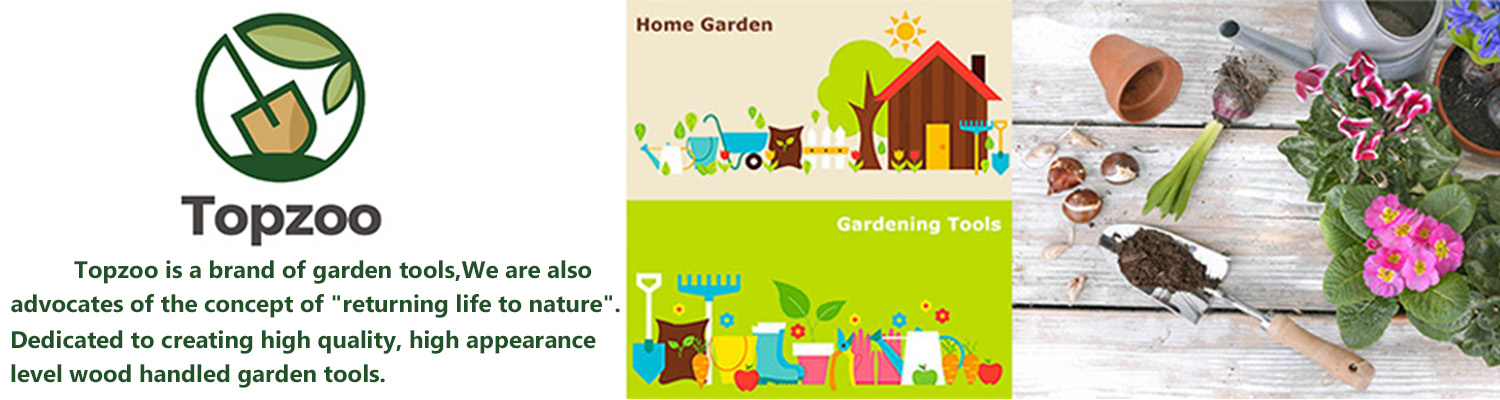 Topzoo

Topzoo is a brand of garden tools,We are also advocates of the concept of "returning life to nature". Dedicated to creating high quality, high appearance level wood handled garden tools.

Home Garden

Gardening Tools